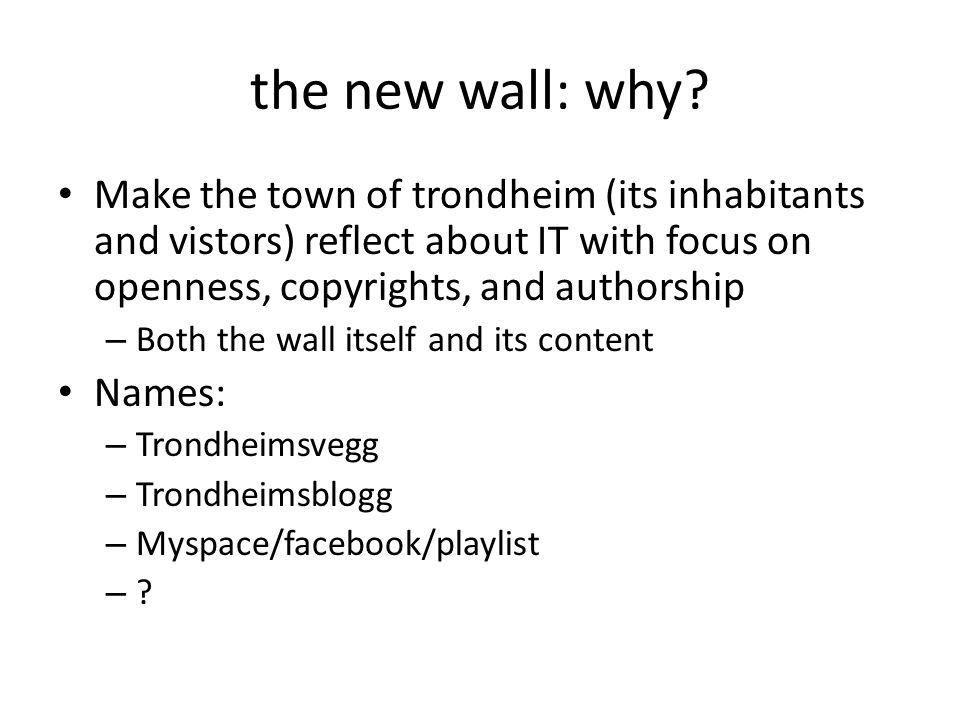 the new wall: why?

• Make the town of trondheim (its inhabitants and vistors) reflect about IT with focus on openness, copyrights, and authorship
  – Both the wall itself and its content
• Names:
  – Trondheimsvegg
  – Trondheimsblogg
  – Myspace/facebook/playlist
  – ?